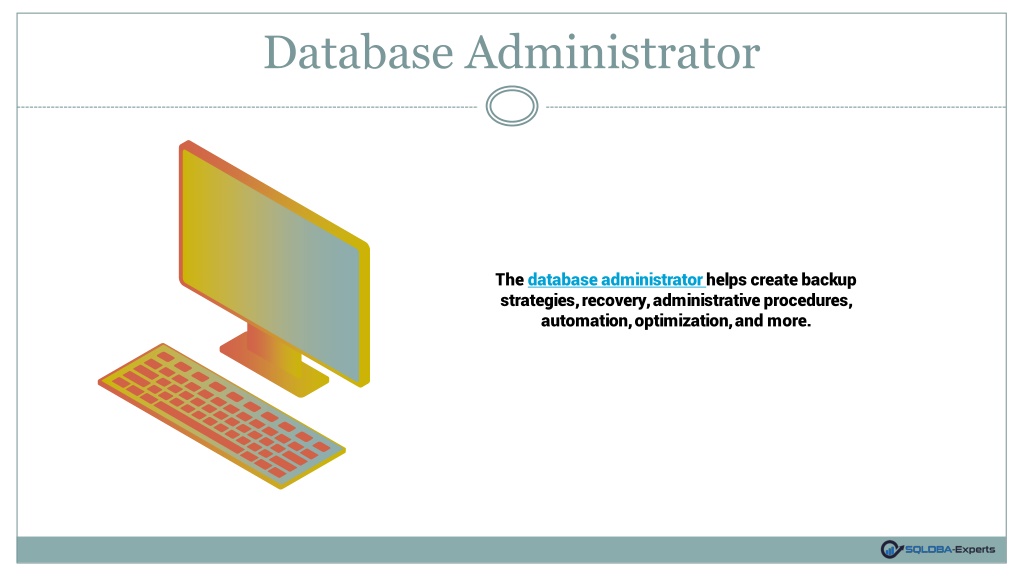 Database Administrator

The database administrator helps create backup strategies, recovery, administrative procedures, automation, optimization, and more.

SQLDBA-Experts